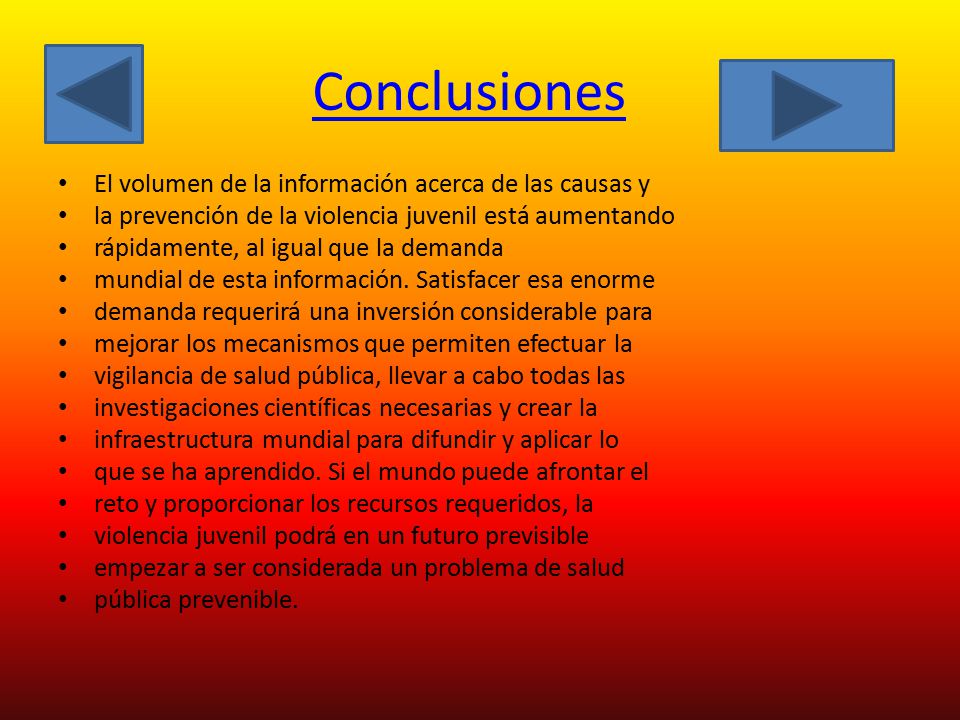 Conclusiones

• El volumen de la información acerca de las causas y
• la prevención de la violencia juvenil está aumentando
• rápidamente, al igual que la demanda
• mundial de esta información. Satisfacer esa enorme
• demanda requerirá una inversión considerable para
• mejorar los mecanismos que permiten efectuar la
• vigilancia de salud pública, llevar a cabo todas las
• investigaciones científicas necesarias y crear la
• infraestructura mundial para difundir y aplicar lo
• que se ha aprendido. Si el mundo puede afrontar el
• reto y proporcionar los recursos requeridos, la
• violencia juvenil podrá en un futuro previsible
• empezar a ser considerada un problema de salud
• pública prevenible.